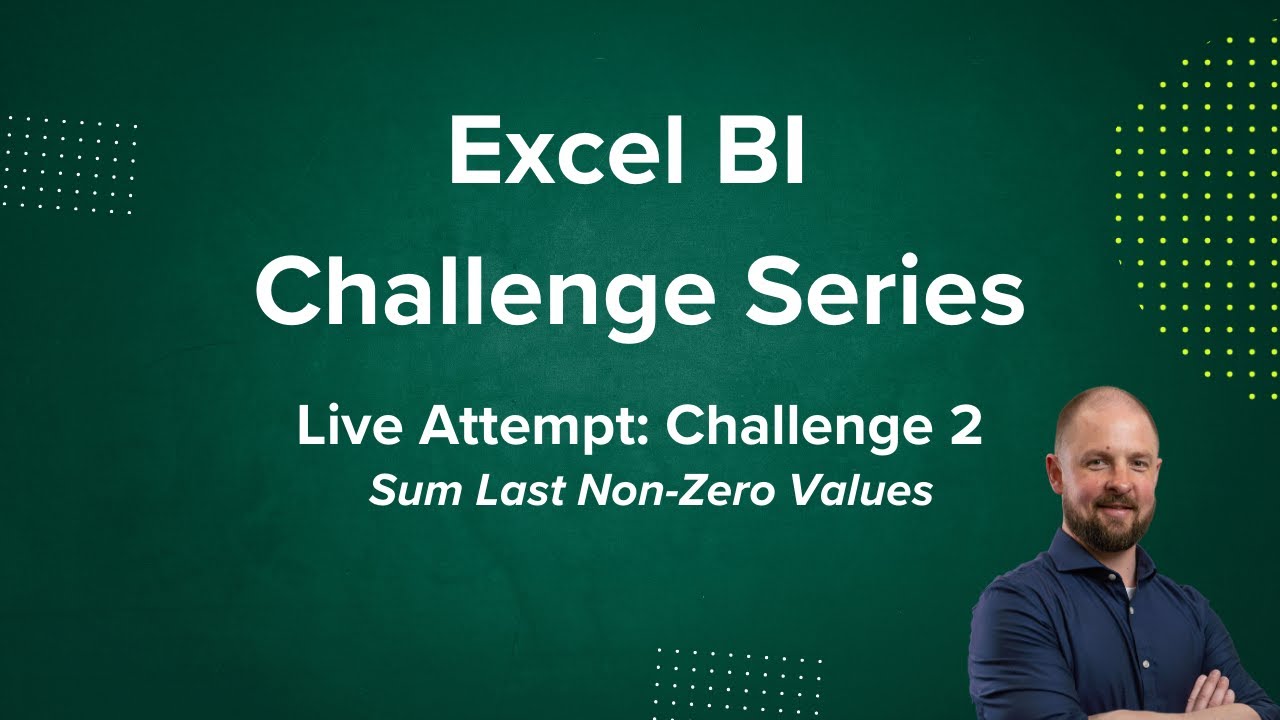 Excel BI
Challenge Series

Live Attempt: Challenge 2
Sum Last Non-Zero Values